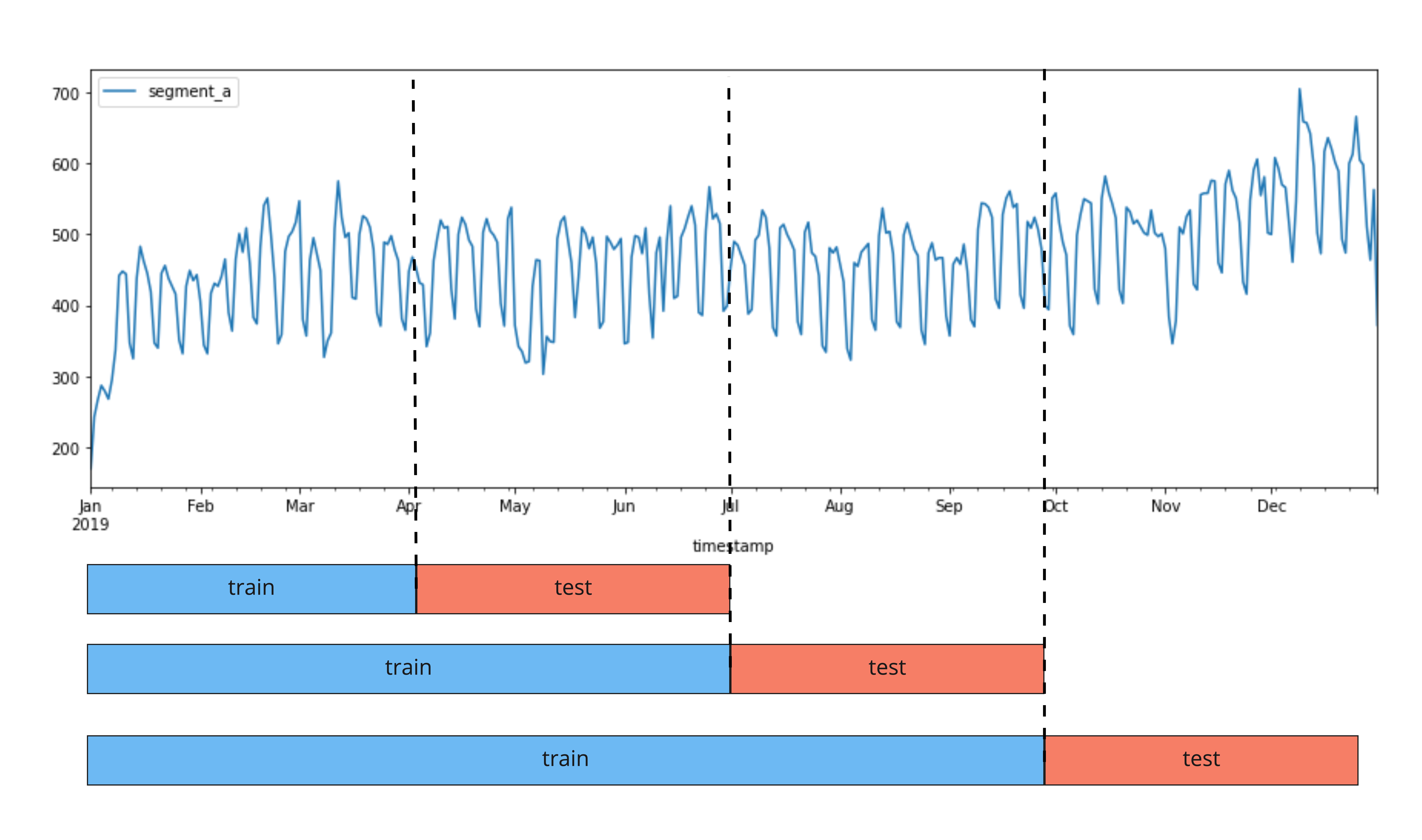 segment_a

700
600
500
400
300
200

Jan 2019
Feb
Mar
Apr
May
Jun
Jul
Aug
Sep
Oct
Nov
Dec

timestamp

train
test

train
test

train
test